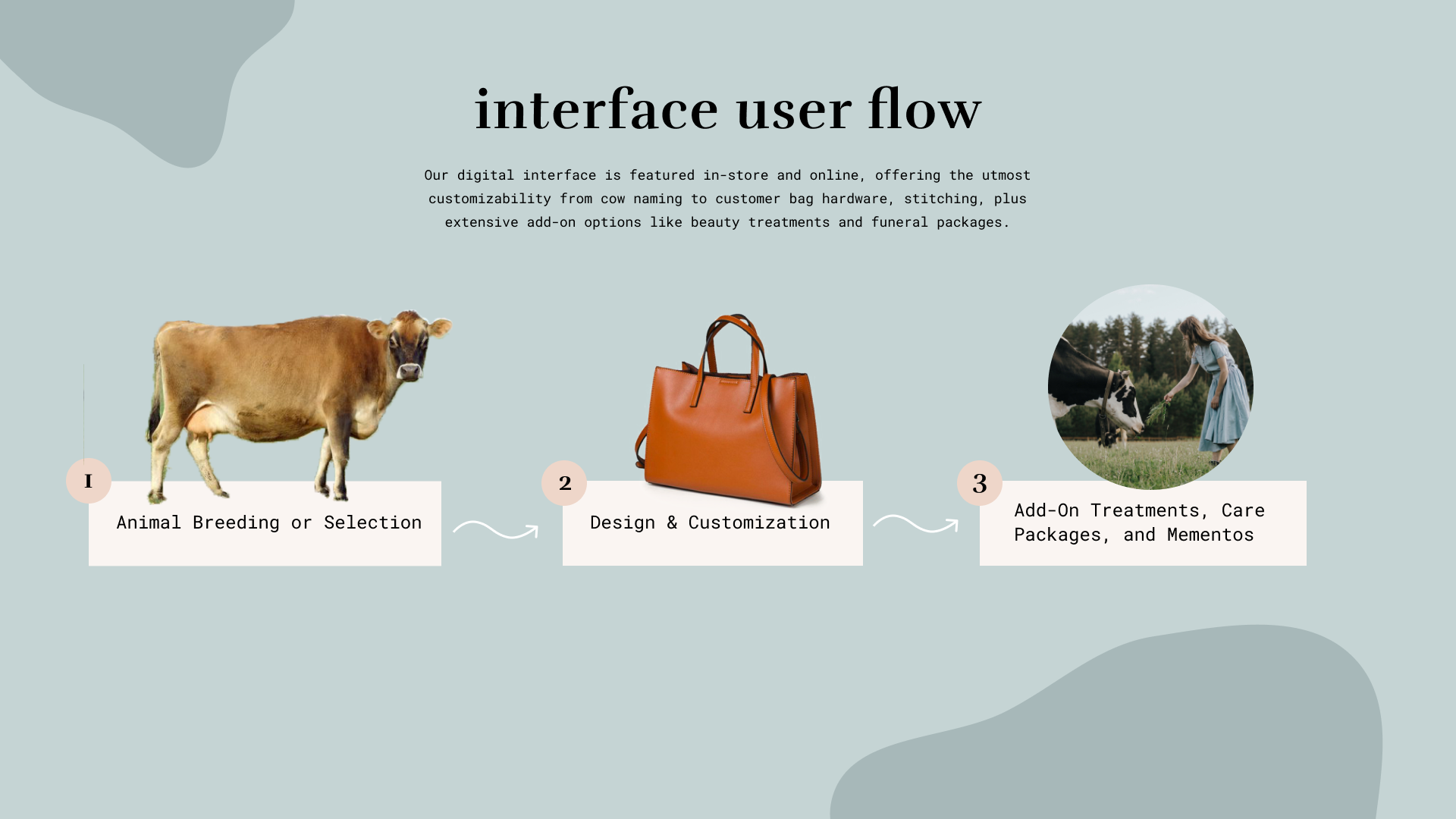 interface user flow

Our digital interface is featured in-store and online, offering the utmost customizability from cow naming to customer bag hardware, stitching, plus extensive add-on options like beauty treatments and funeral packages.

1
Animal Breeding or Selection

2
Design & Customization

3
Add-On Treatments, Care Packages, and Mementos